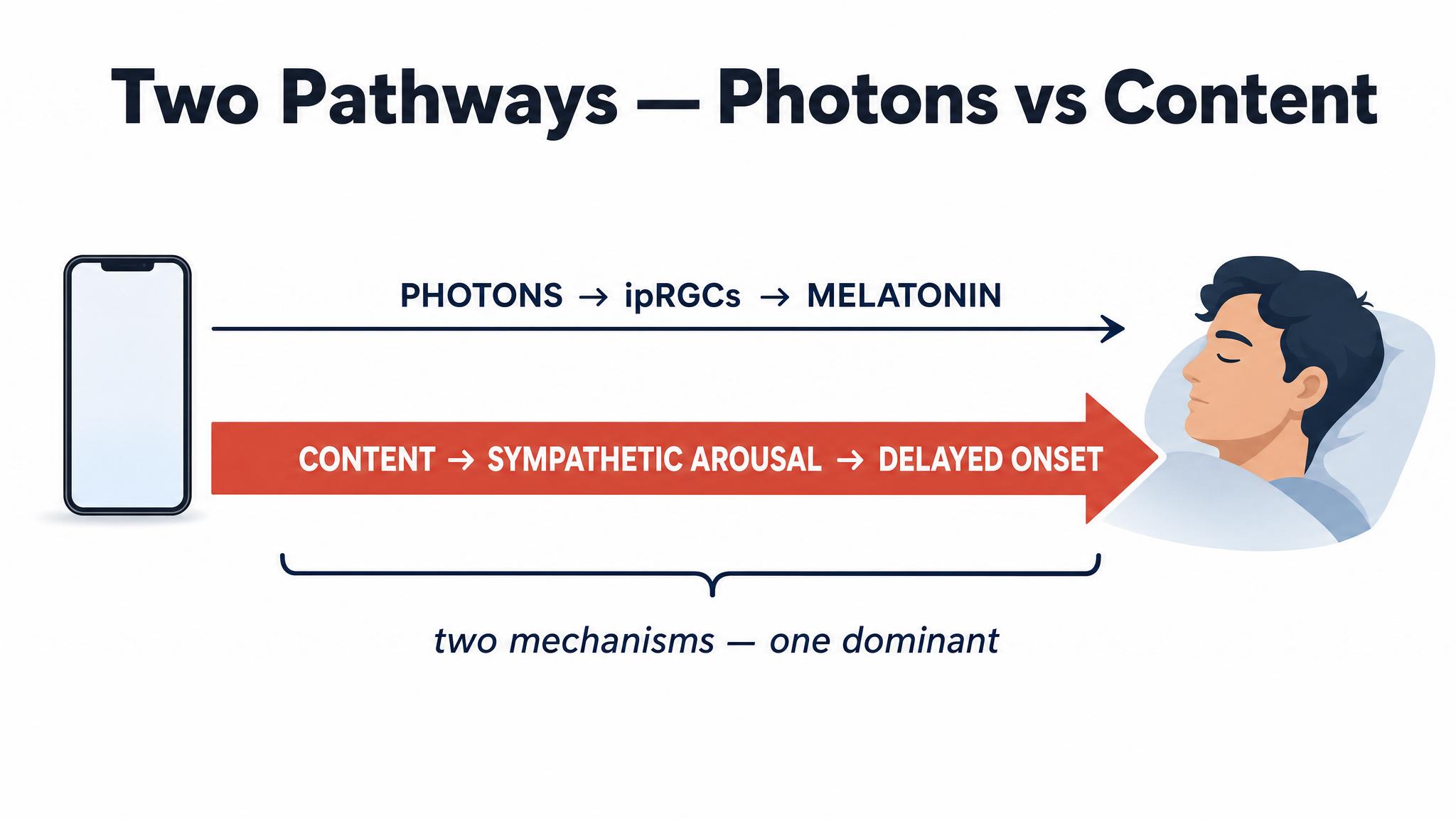 Two Pathways — Photons vs Content

PHOTONS → ipRGCs → MELATONIN

CONTENT → SYMPATHETIC AROUSAL → DELAYED ONSET

two mechanisms — one dominant